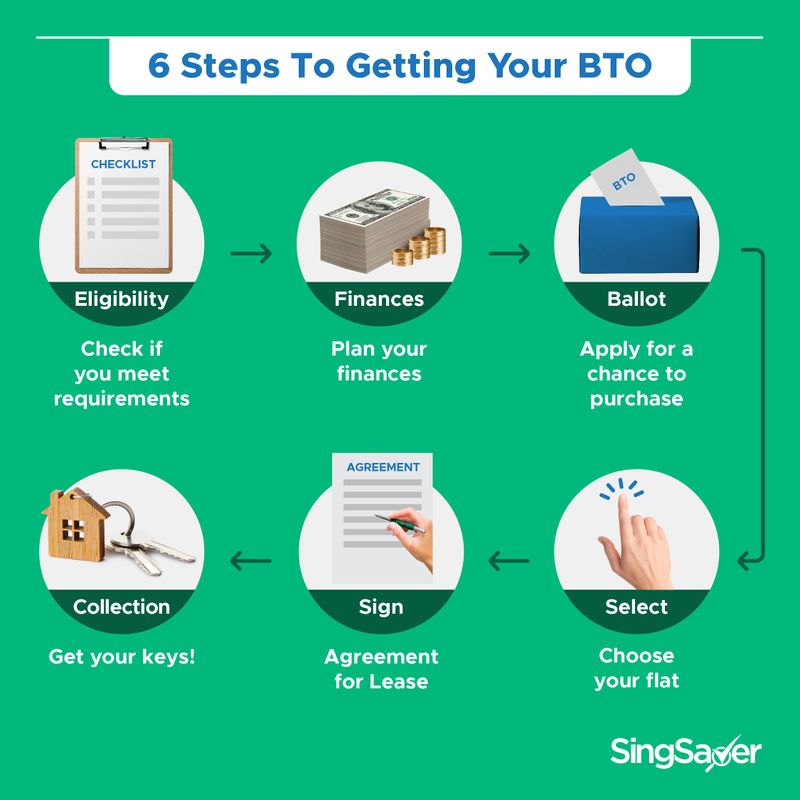 6 Steps To Getting Your BTO

CHECKLIST

Eligibility

Check if you meet requirements

Finances

Plan your finances

BTO

Ballot

Apply for a chance to purchase

Select

Choose your flat

AGREEMENT

Sign

Agreement for Lease

Collection

Get your keys!

SingSaver